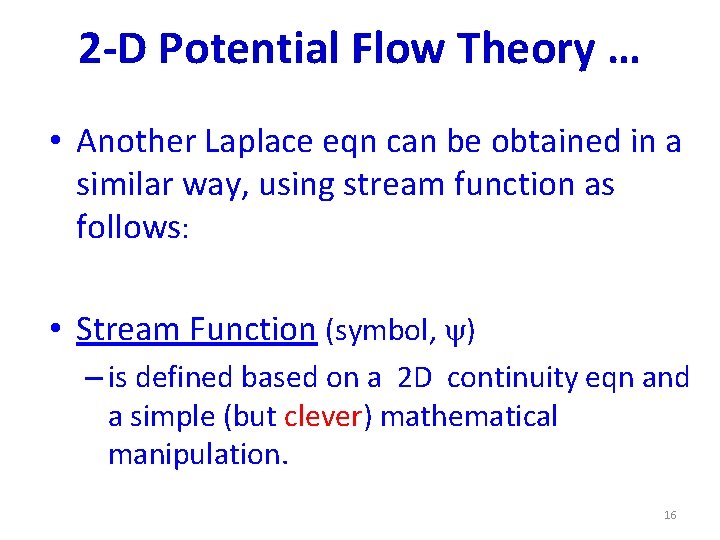 2-D Potential Flow Theory …

• Another Laplace eqn can be obtained in a similar way, using stream function as follows:

• Stream Function (symbol, $\psi$)
– is defined based on a 2D continuity eqn and a simple (but clever) mathematical manipulation.

16